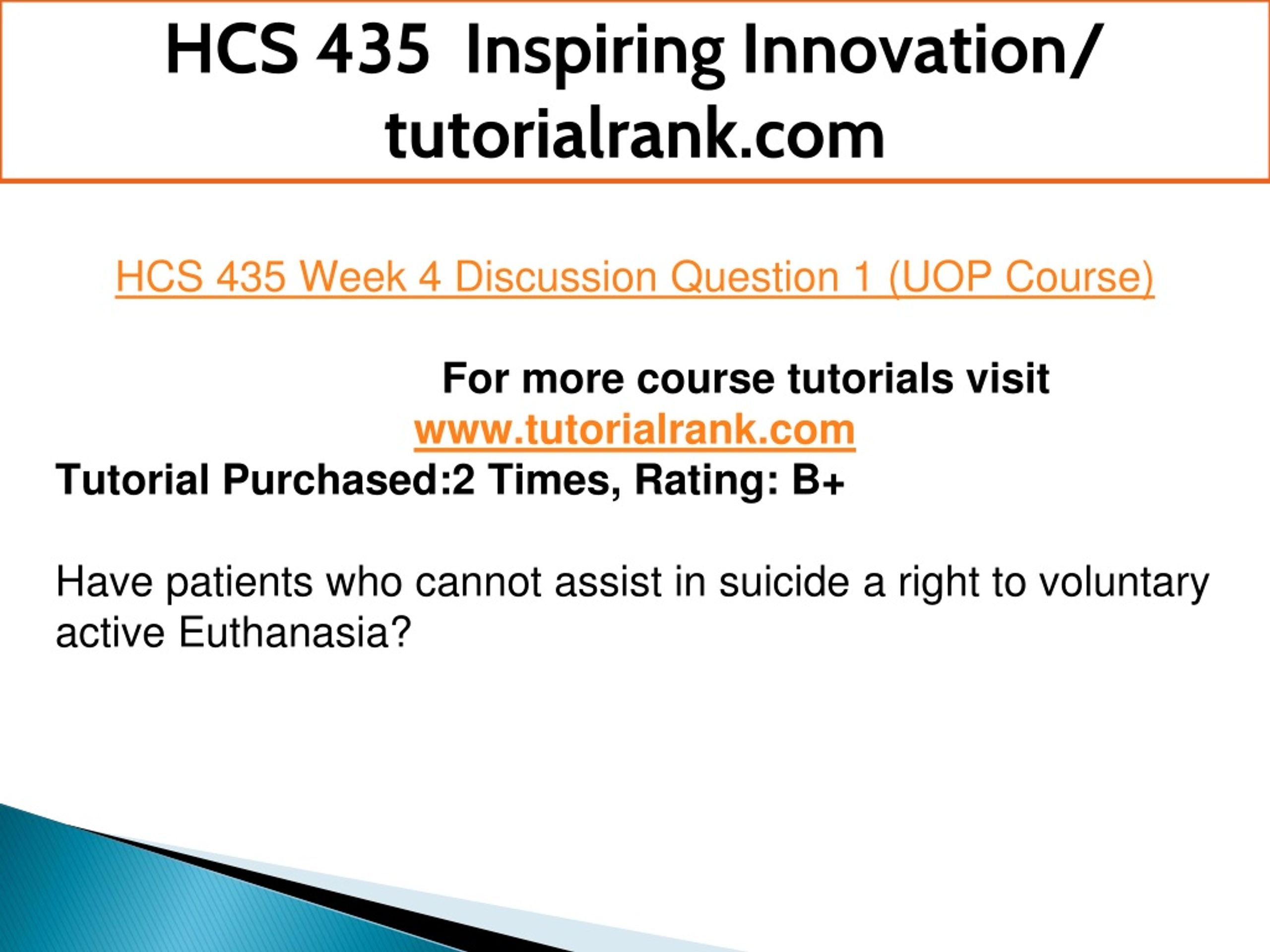 HCS 435 Inspiring Innovation/ tutorialrank.com

HCS 435 Week 4 Discussion Question 1 (UOP Course)

For more course tutorials visit
www.tutorialrank.com
Tutorial Purchased:2 Times, Rating: B+

Have patients who cannot assist in suicide a right to voluntary active Euthanasia?